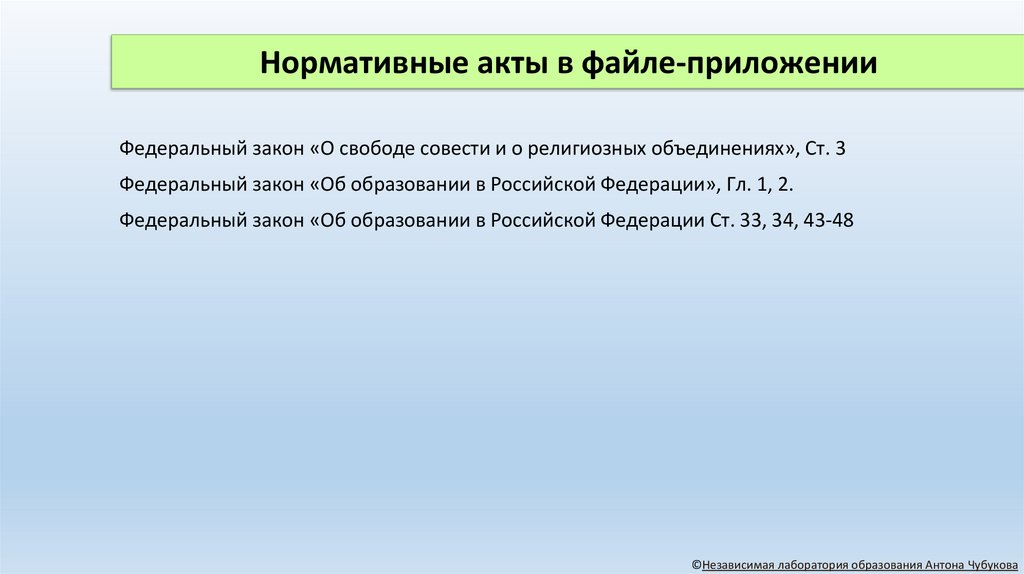 Нормативные акты в файле-приложении

Федеральный закон «О свободе совести и о религиозных объединениях», Ст. 3

Федеральный закон «Об образовании в Российской Федерации», Гл. 1, 2.

Федеральный закон «Об образовании в Российской Федерации Ст. 33, 34, 43-48

©Независимая лаборатория образования Антона Чубукова